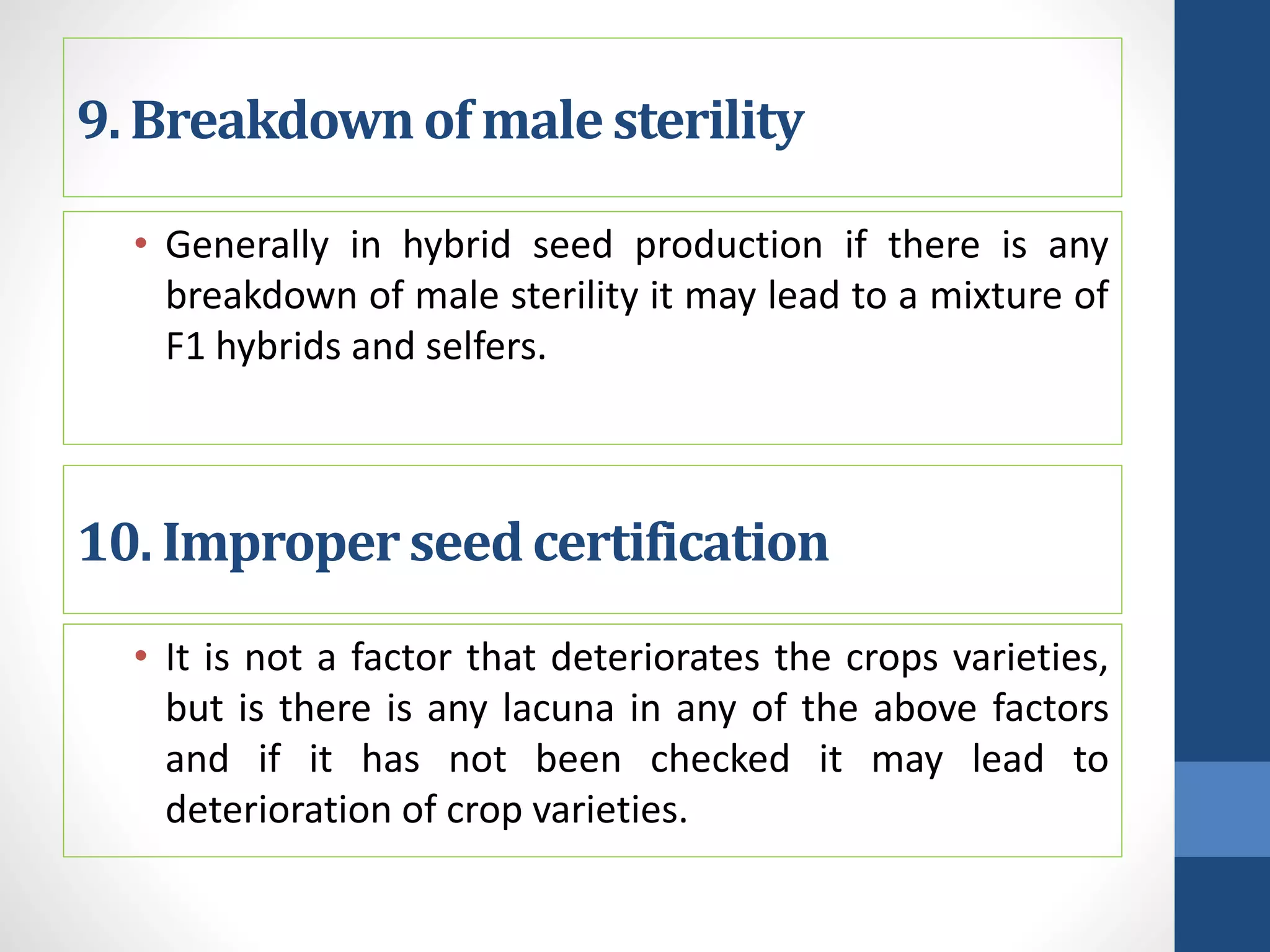 9. Breakdown of male sterility

• Generally in hybrid seed production if there is any breakdown of male sterility it may lead to a mixture of F1 hybrids and selfers.

10. Improper seed certification

• It is not a factor that deteriorates the crops varieties, but is there is any lacuna in any of the above factors and if it has not been checked it may lead to deterioration of crop varieties.